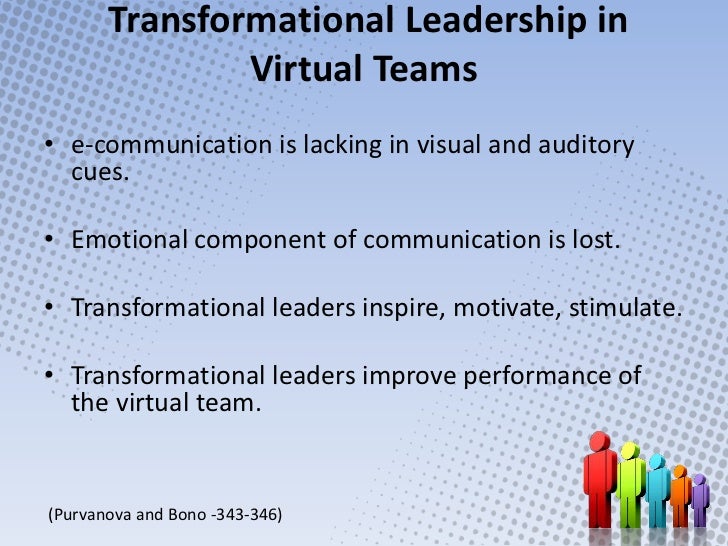 Transformational Leadership in Virtual Teams

• e-communication is lacking in visual and auditory cues.

• Emotional component of communication is lost.

• Transformational leaders inspire, motivate, stimulate.

• Transformational leaders improve performance of the virtual team.

(Purvanova and Bono -343-346)